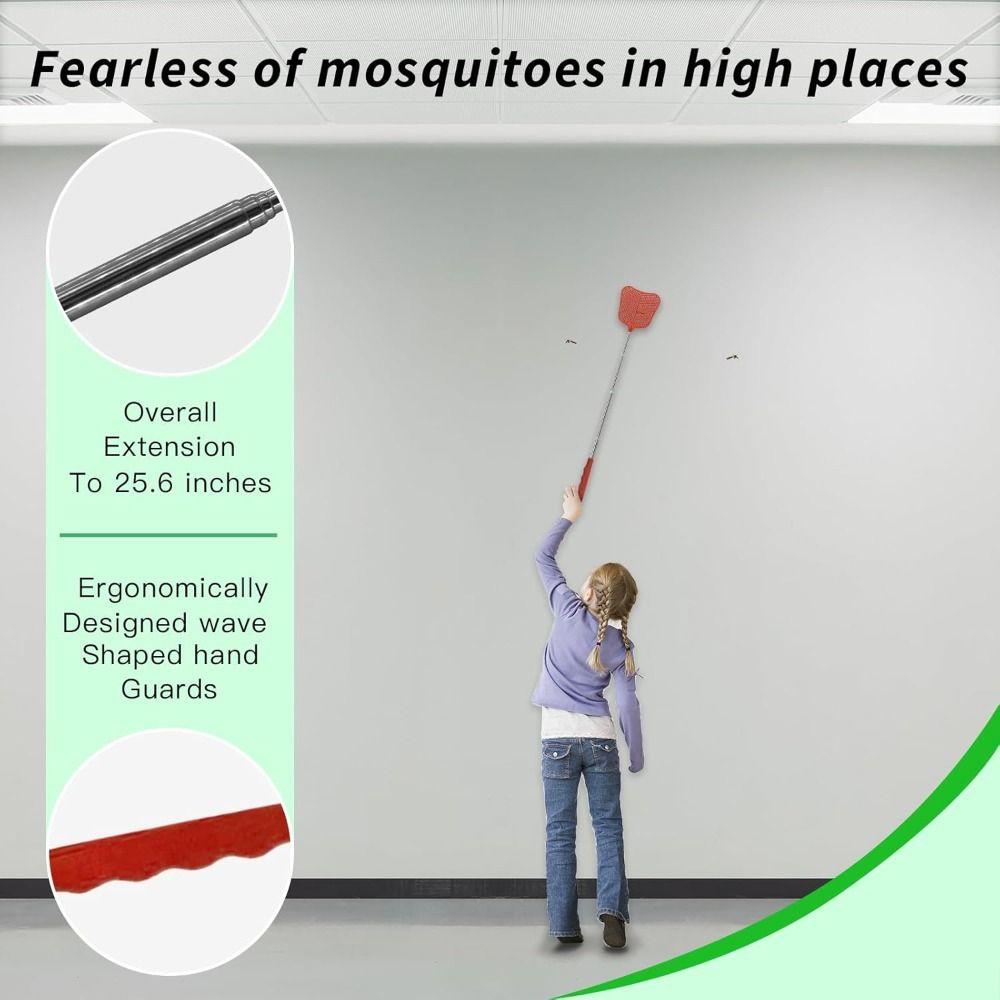 Fearless of mosquitoes in high places

Overall Extension To 25.6 inches

Ergonomically Designed wave Shaped hand Guards